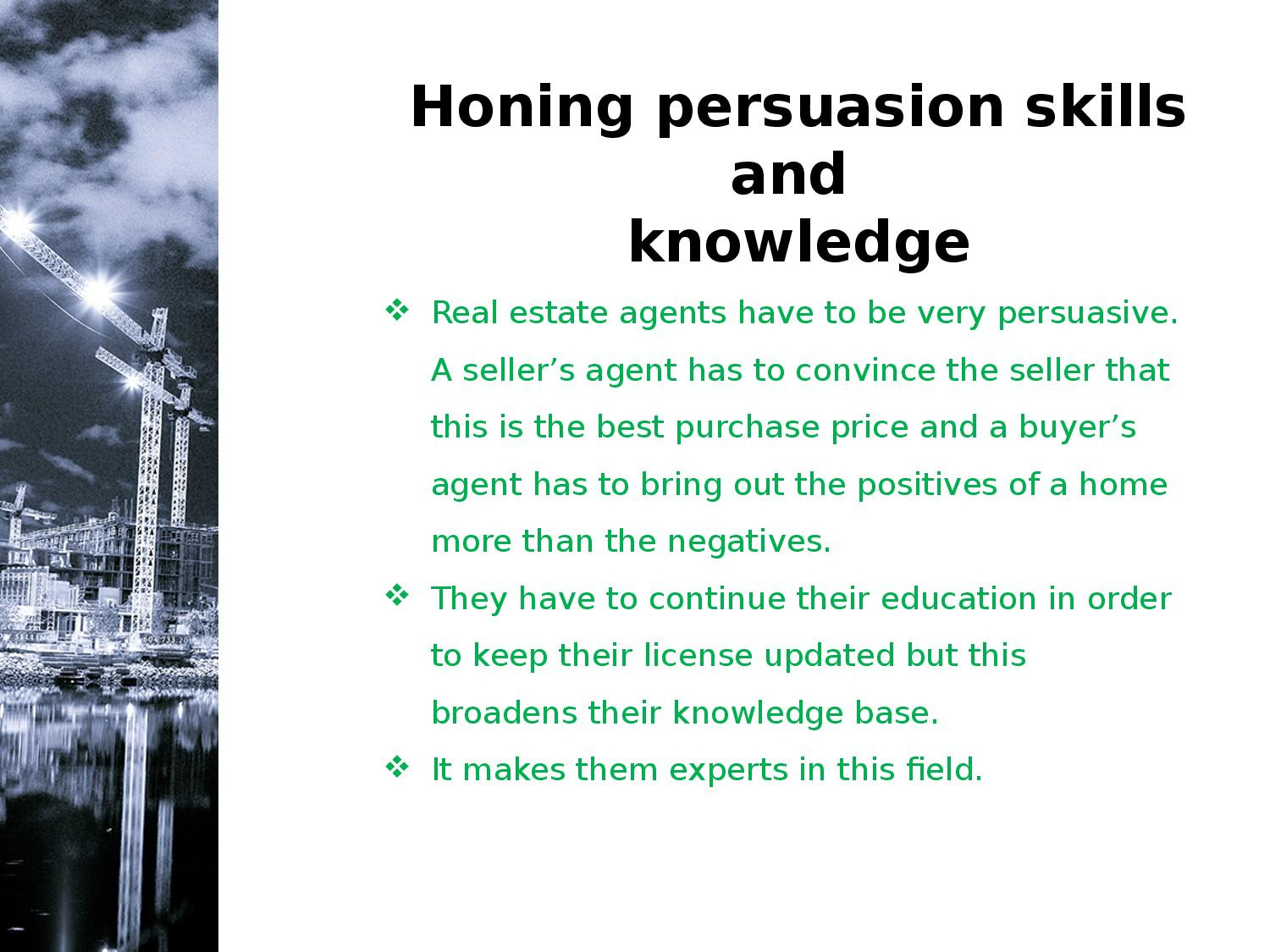 Honing persuasion skills and knowledge

❖ Real estate agents have to be very persuasive. A seller’s agent has to convince the seller that this is the best purchase price and a buyer’s agent has to bring out the positives of a home more than the negatives.

❖ They have to continue their education in order to keep their license updated but this broadens their knowledge base.

❖ It makes them experts in this field.